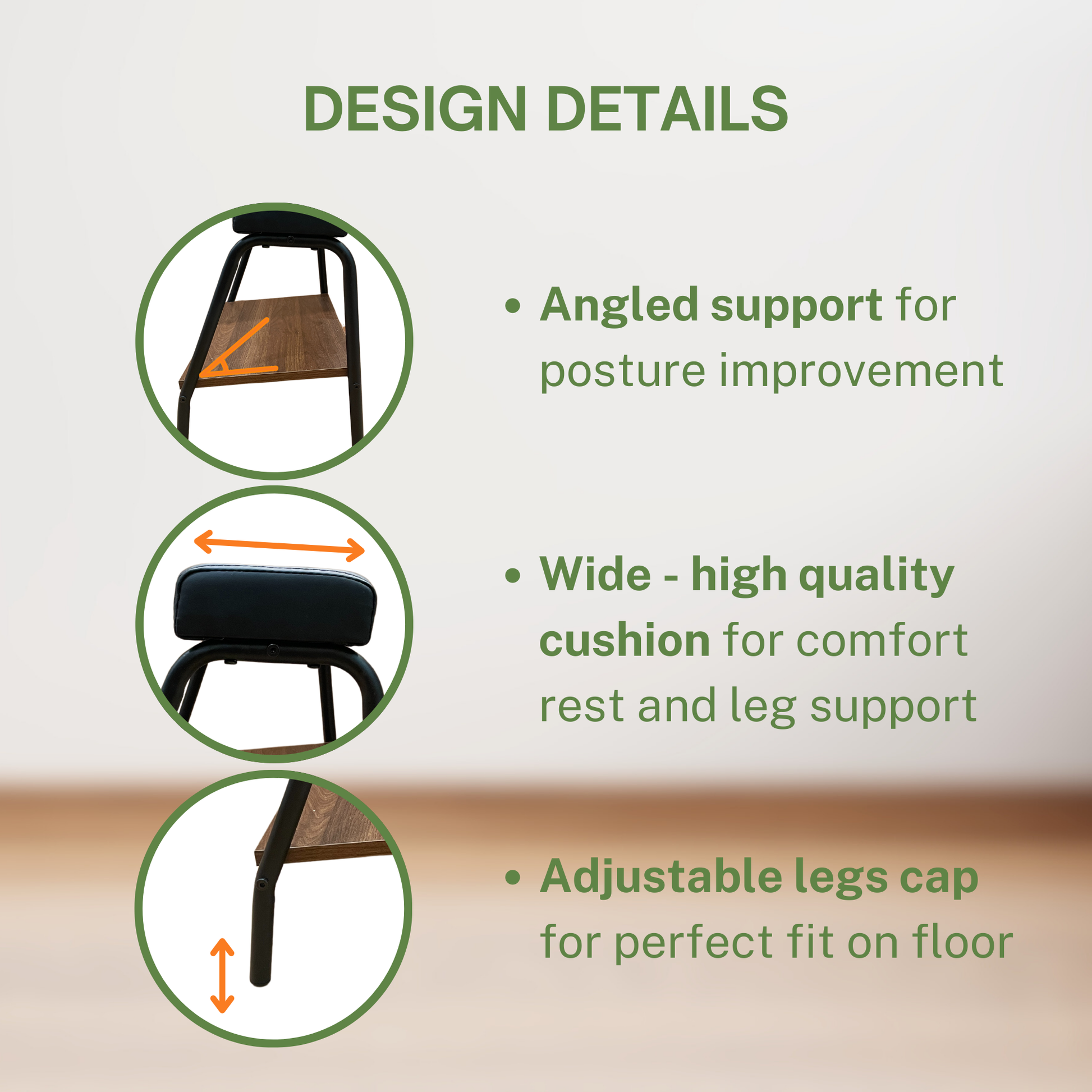 DESIGN DETAILS

• Angled support for posture improvement

• Wide - high quality cushion for comfort rest and leg support

• Adjustable legs cap for perfect fit on floor